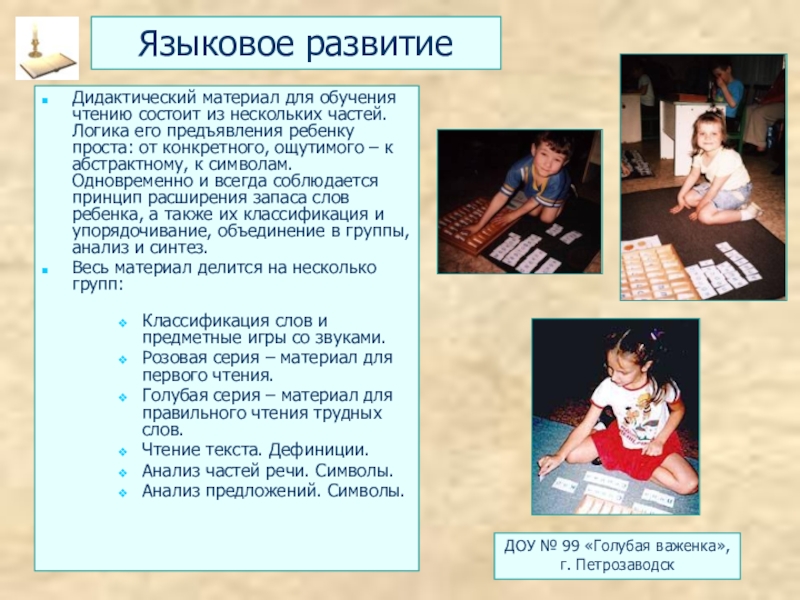 Языковое развитие

Дидактический материал для обучения чтению состоит из нескольких частей. Логика его предъявления ребенку проста: от конкретного, ощутимого – к абстрактному, к символам. Одновременно и всегда соблюдается принцип расширения запаса слов ребенка, а также их классификация и упорядочивание, объединение в группы, анализ и синтез.

Весь материал делится на несколько групп:

Классификация слов и предметные игры со звуками.

Розовая серия – материал для первого чтения.

Голубая серия – материал для правильного чтения трудных слов.

Чтение текста. Дефиниции.

Анализ частей речи. Символы.

Анализ предложений. Символы.

ДОУ № 99 «Голубая важенка», г. Петрозаводск